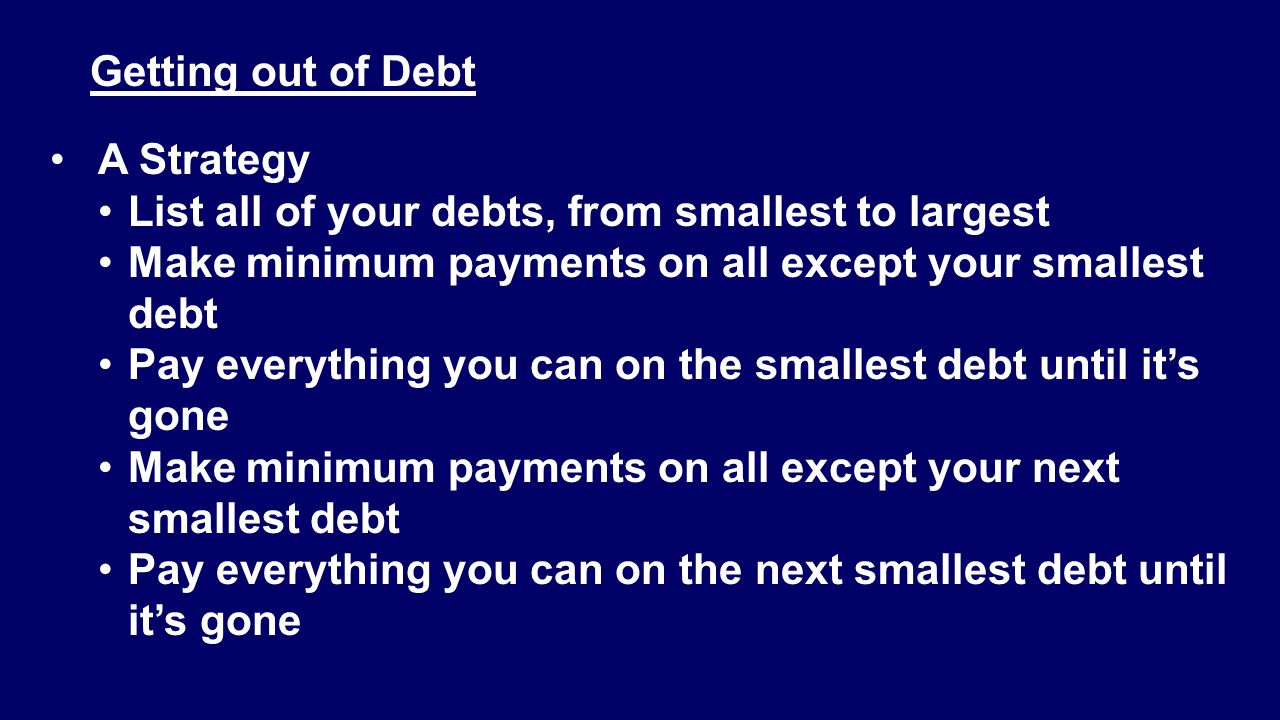 Getting out of Debt

• A Strategy
  • List all of your debts, from smallest to largest
  • Make minimum payments on all except your smallest debt
  • Pay everything you can on the smallest debt until it’s gone
  • Make minimum payments on all except your next smallest debt
  • Pay everything you can on the next smallest debt until it’s gone